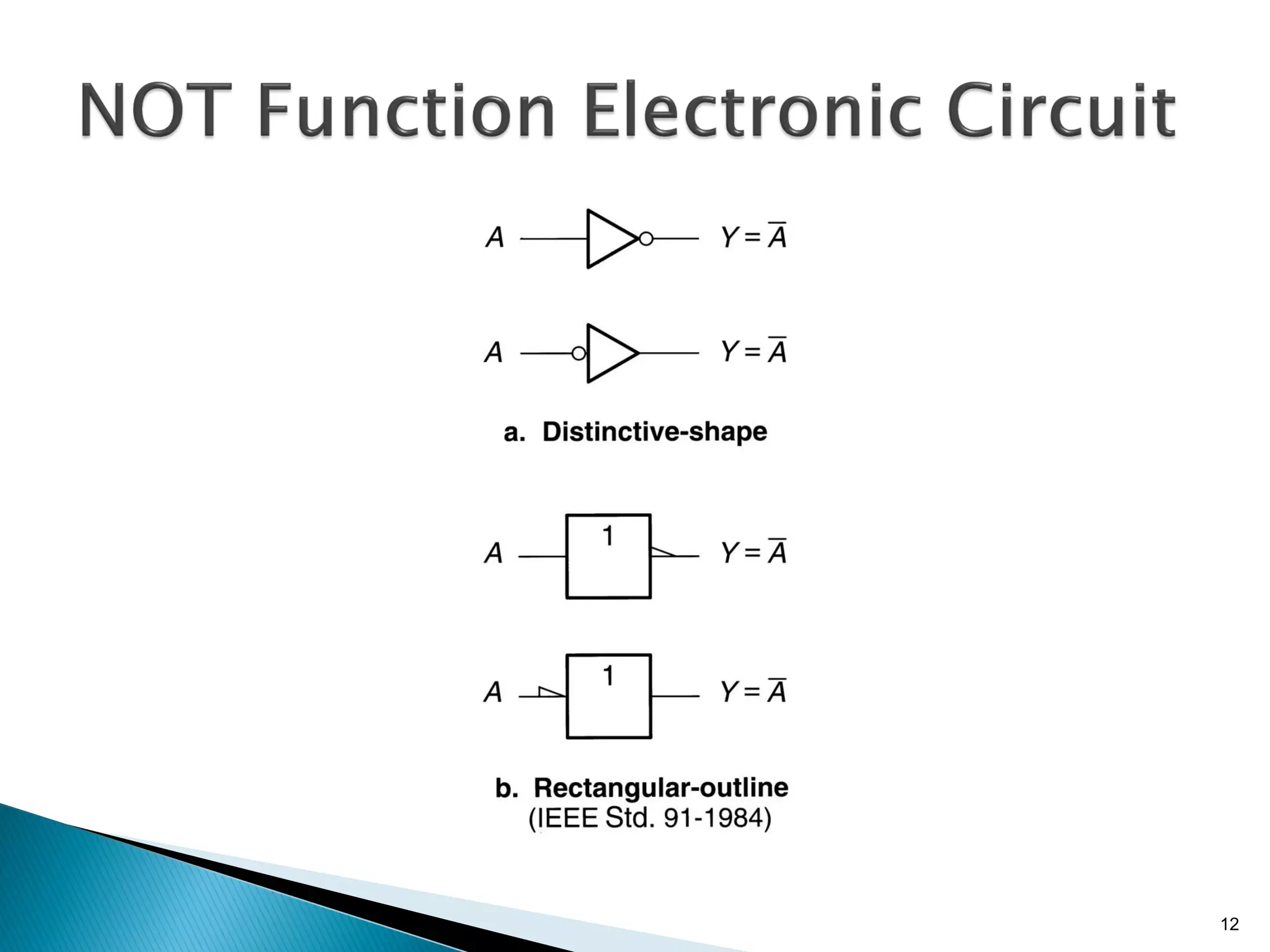 NOT Function Electronic Circuit

$A$ $Y = \overline{A}$

$A$ $Y = \overline{A}$

a. Distinctive-shape

$A$ 1 $Y = \overline{A}$

$A$ 1 $Y = \overline{A}$

b. Rectangular-outline
(IEEE Std. 91-1984)

12